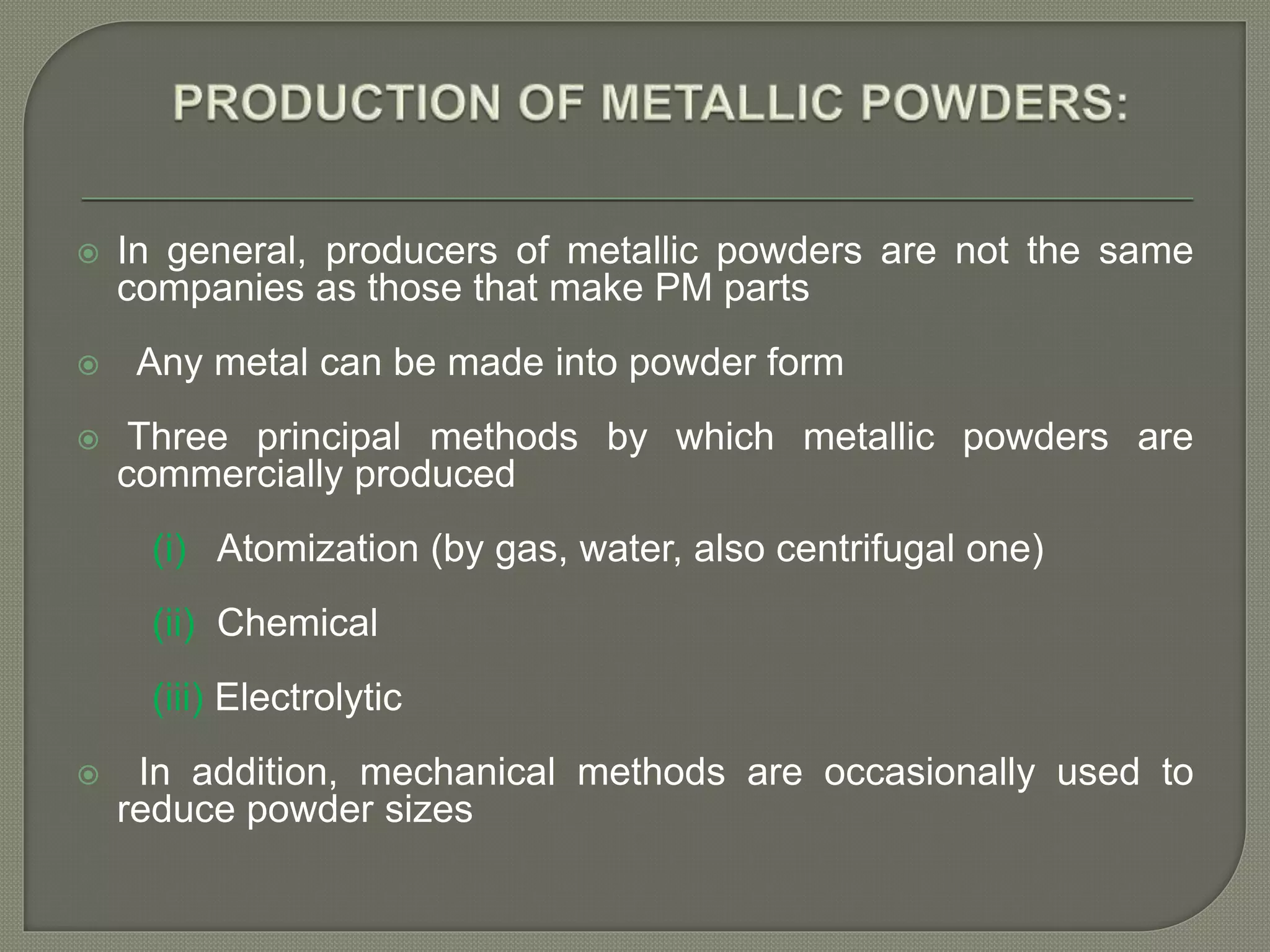 PRODUCTION OF METALLIC POWDERS:

In general, producers of metallic powders are not the same companies as those that make PM parts

Any metal can be made into powder form

Three principal methods by which metallic powders are commercially produced

(i) Atomization (by gas, water, also centrifugal one)

(ii) Chemical

(iii) Electrolytic

In addition, mechanical methods are occasionally used to reduce powder sizes